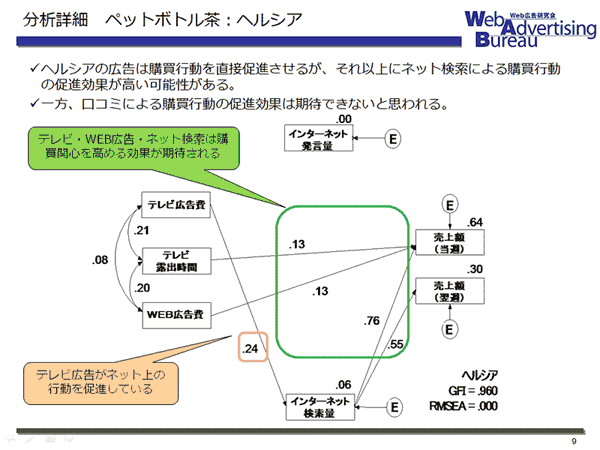 分析詳細　ペットボトル茶：ヘルシア

Web広告研究会
Web Advertising Bureau

✓ヘルシアの広告は購買行動を直接促進させるが、それ以上にネット検索による購買行動の促進効果が高い可能性がある。

✓一方、口コミによる購買行動の促進効果は期待できないと思われる。

テレビ・WEB広告・ネット検索は購買関心を高める効果が期待される

.00
インターネット発言量
E

テレビ広告費
.21
.08
テレビ露出時間
.20
WEB広告費

.13
.13
.76
.55
.24

E
.64
売上額（当週）
.30
売上額（翌週）
E

テレビ広告がネット上の行動を促進している

.06
インターネット検索量
E

ヘルシア
GFI = .960
RMSEA = .000

9